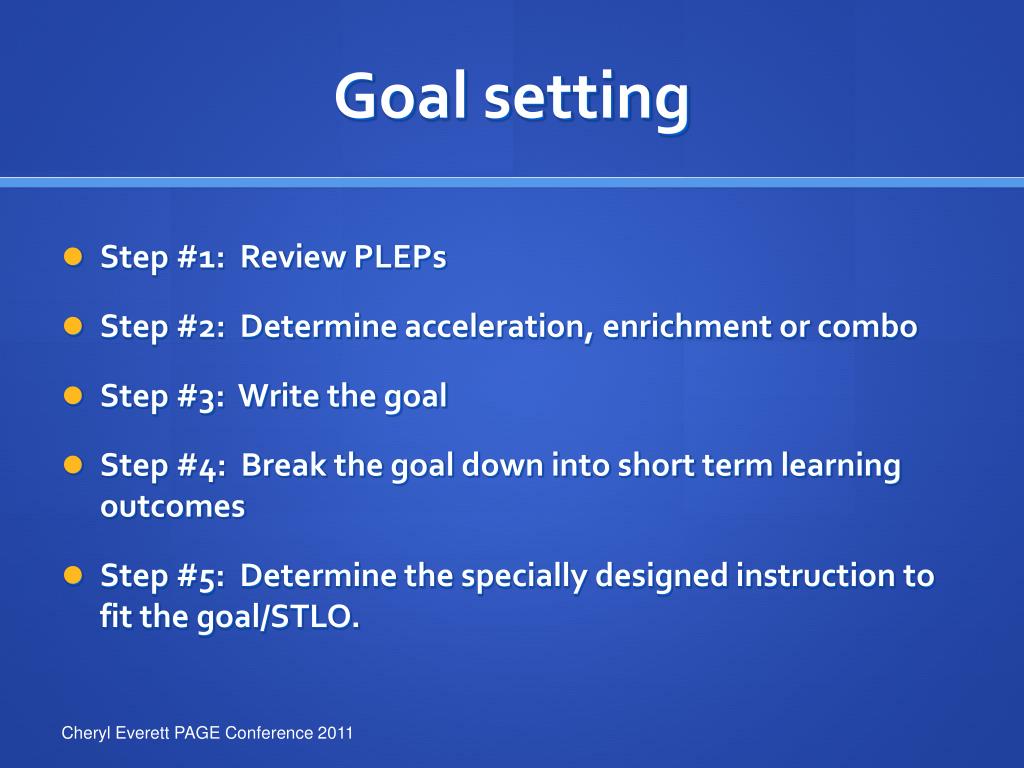 Goal setting

- Step #1: Review PLEPs
- Step #2: Determine acceleration, enrichment or combo
- Step #3: Write the goal
- Step #4: Break the goal down into short term learning outcomes
- Step #5: Determine the specially designed instruction to fit the goal/STLO.

Cheryl Everett PAGE Conference 2011